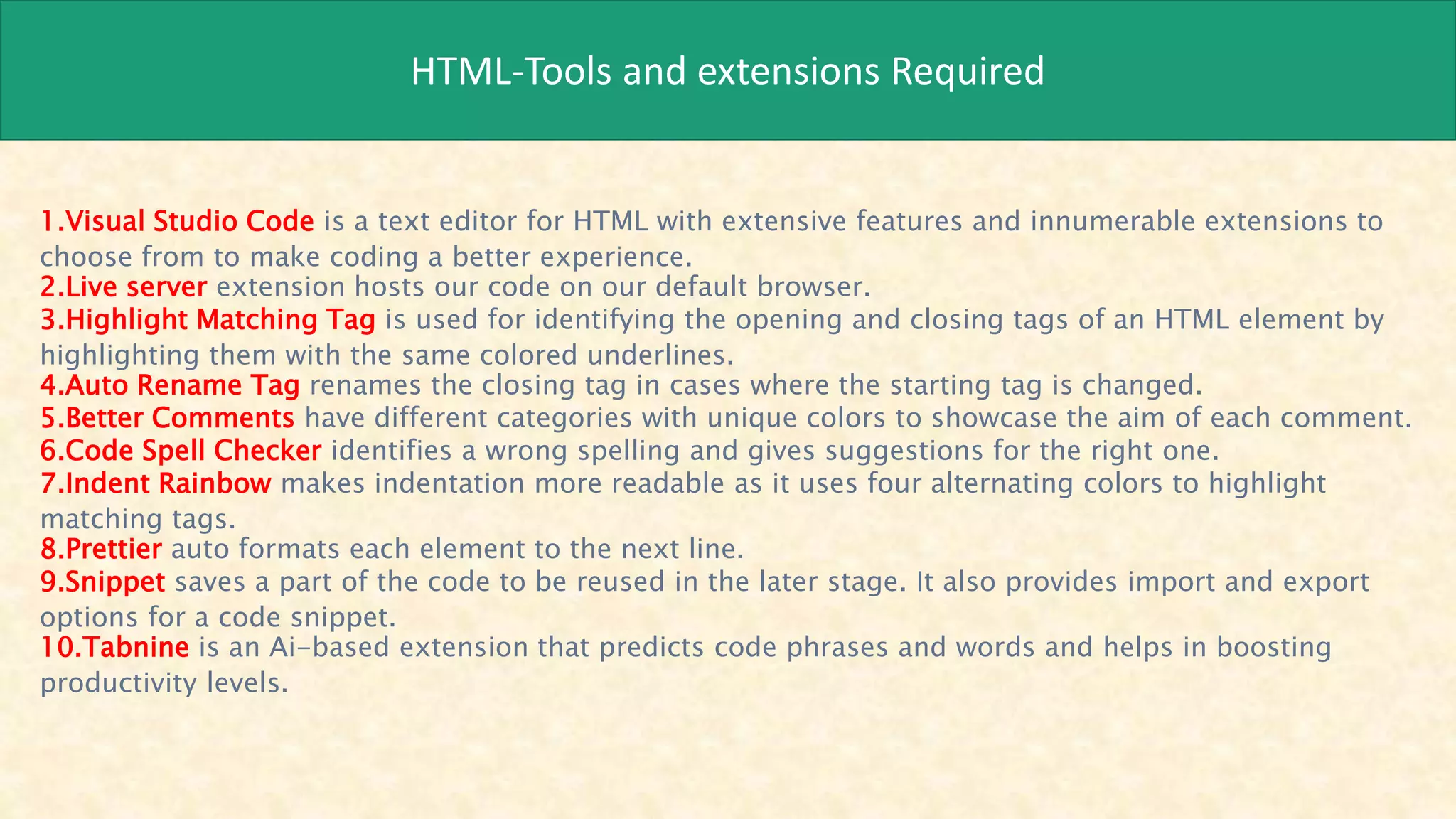 HTML-Tools and extensions Required

1.Visual Studio Code is a text editor for HTML with extensive features and innumerable extensions to choose from to make coding a better experience.
2.Live server extension hosts our code on our default browser.
3.Highlight Matching Tag is used for identifying the opening and closing tags of an HTML element by highlighting them with the same colored underlines.
4.Auto Rename Tag renames the closing tag in cases where the starting tag is changed.
5.Better Comments have different categories with unique colors to showcase the aim of each comment.
6.Code Spell Checker identifies a wrong spelling and gives suggestions for the right one.
7.Indent Rainbow makes indentation more readable as it uses four alternating colors to highlight matching tags.
8.Prettier auto formats each element to the next line.
9.Snippet saves a part of the code to be reused in the later stage. It also provides import and export options for a code snippet.
10.Tabnine is an Ai-based extension that predicts code phrases and words and helps in boosting productivity levels.